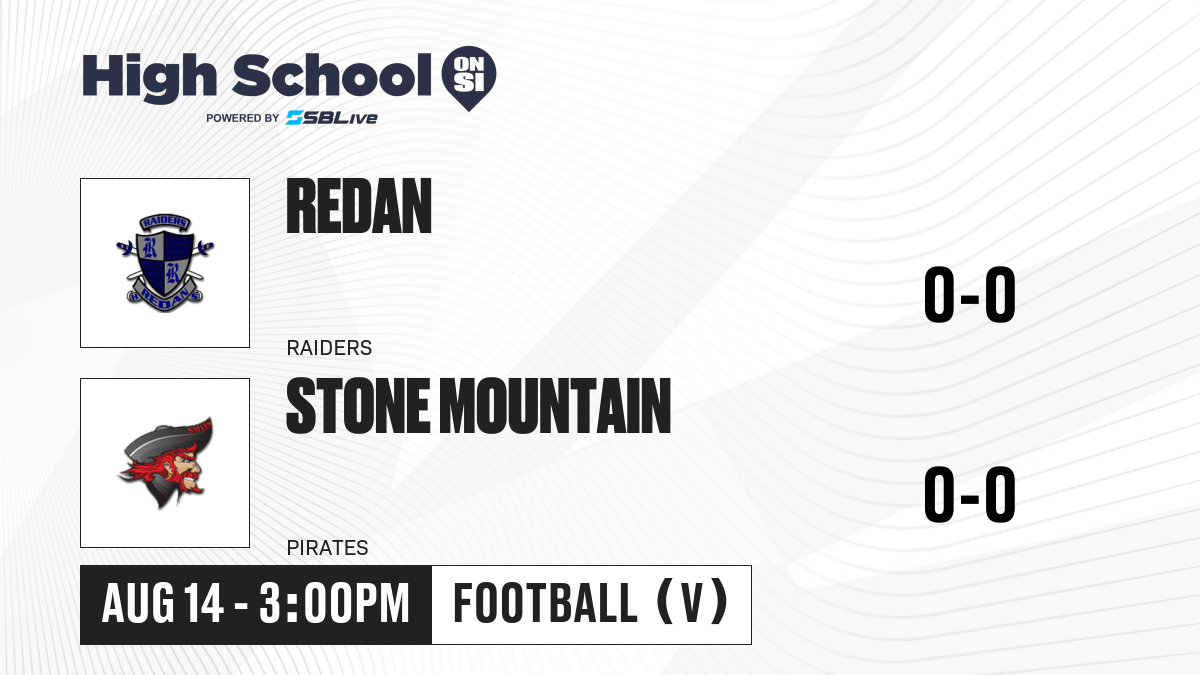 High School ON SI
POWERED BY SBLive

RAIDERS
R
R
REDAN

REDAN
RAIDERS

0-0

STONE MOUNTAIN
PIRATES

0-0

AUG 14 - 3:00PM
FOOTBALL (V)